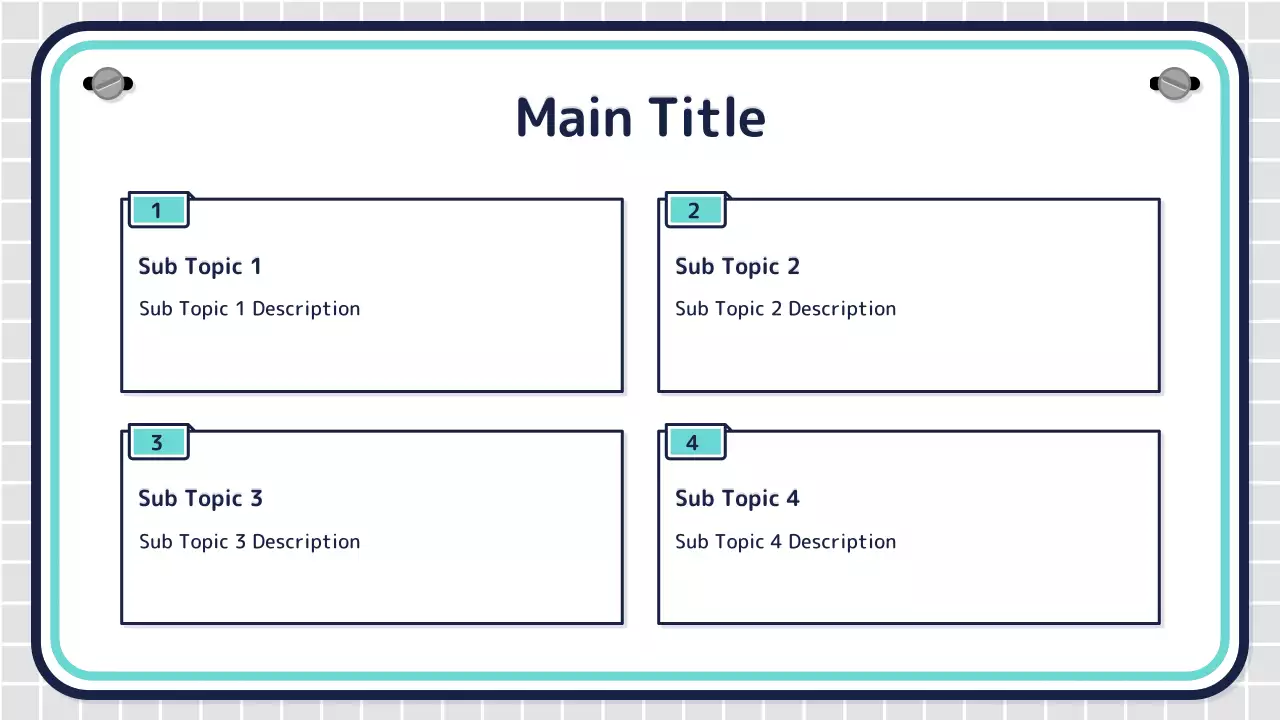 Main Title

1

Sub Topic 1

Sub Topic 1 Description

2

Sub Topic 2

Sub Topic 2 Description

3

Sub Topic 3

Sub Topic 3 Description

4

Sub Topic 4

Sub Topic 4 Description